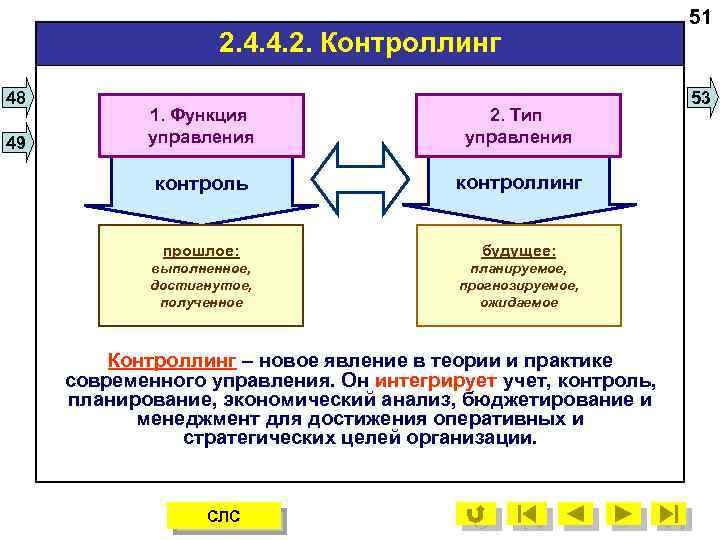 51

2.4.4.2. Контроллинг

48

49

53

1. Функция управления

контроль

прошлое:
выполненное, достигнутое, полученное

2. Тип управления

контроллинг

будущее:
планируемое, прогнозируемое, ожидаемое

Контроллинг – новое явление в теории и практике современного управления. Он интегрирует учет, контроль, планирование, экономический анализ, бюджетирование и менеджмент для достижения оперативных и стратегических целей организации.

СЛС